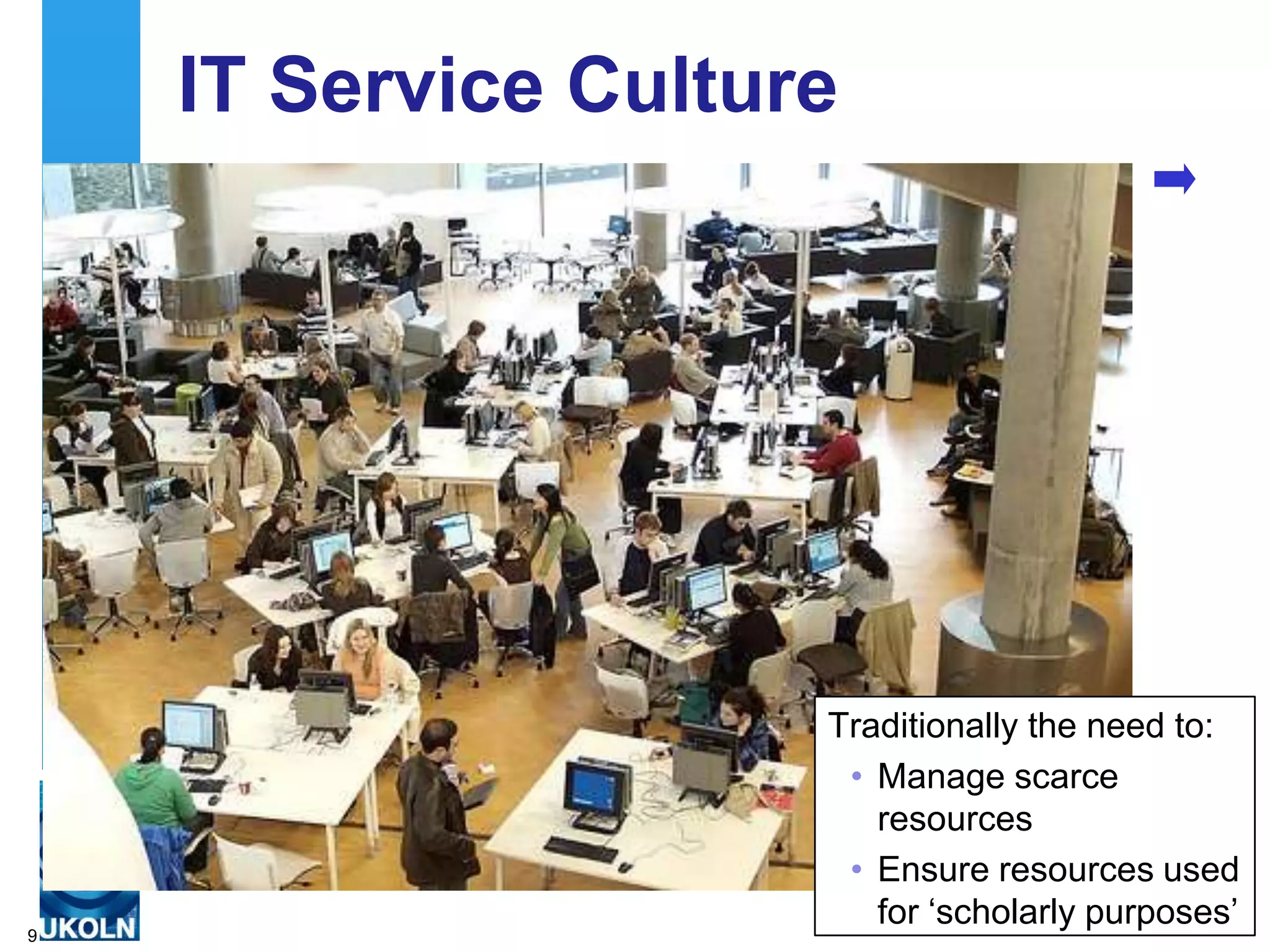 IT Service Culture

Traditionally the need to:
• Manage scarce resources
• Ensure resources used for ‘scholarly purposes’

9 UKOLN